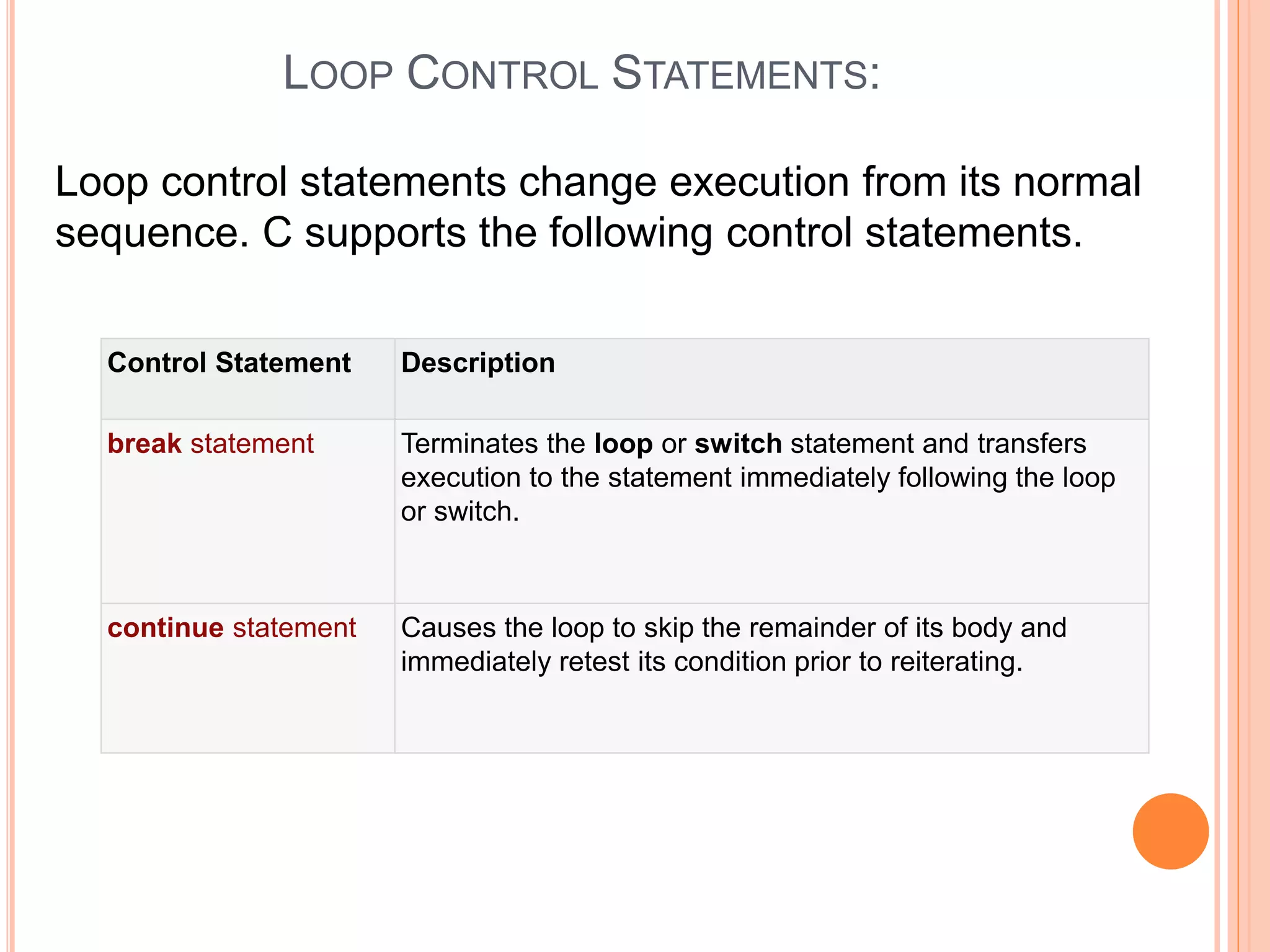 LOOP CONTROL STATEMENTS:

Loop control statements change execution from its normal sequence. C supports the following control statements.

| Control Statement | Description |
|---|---|
| break statement | Terminates the loop or switch statement and transfers execution to the statement immediately following the loop or switch. |
| continue statement | Causes the loop to skip the remainder of its body and immediately retest its condition prior to reiterating. |